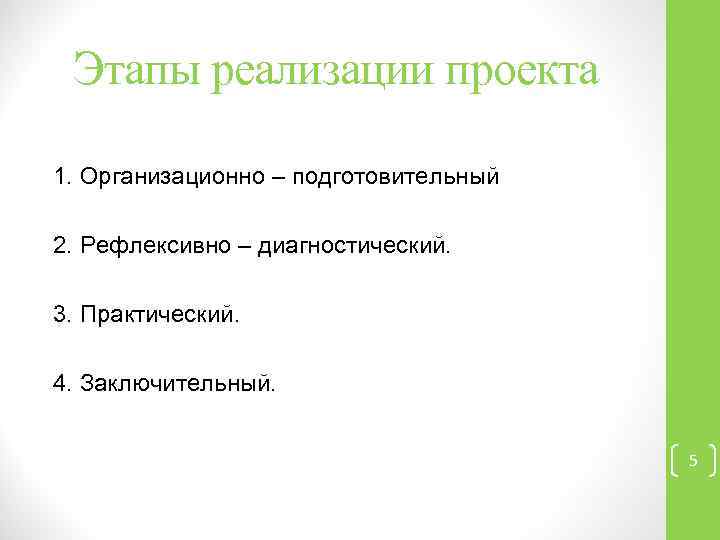 Этапы реализации проекта

1. Организационно – подготовительный

2. Рефлексивно – диагностический.

3. Практический.

4. Заключительный.

5